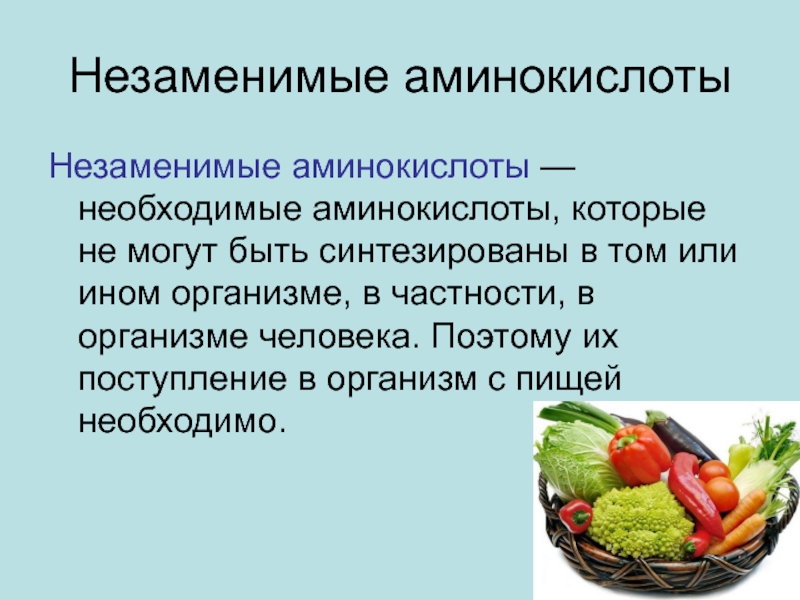 Незаменимые аминокислоты

Незаменимые аминокислоты — необходимые аминокислоты, которые не могут быть синтезированы в том или ином организме, в частности, в организме человека. Поэтому их поступление в организм с пищей необходимо.